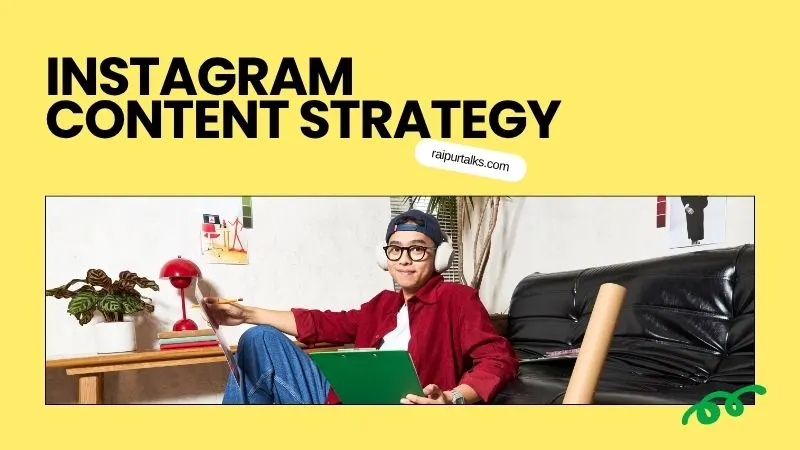 INSTAGRAM
CONTENT STRATEGY

raipurtalks.com